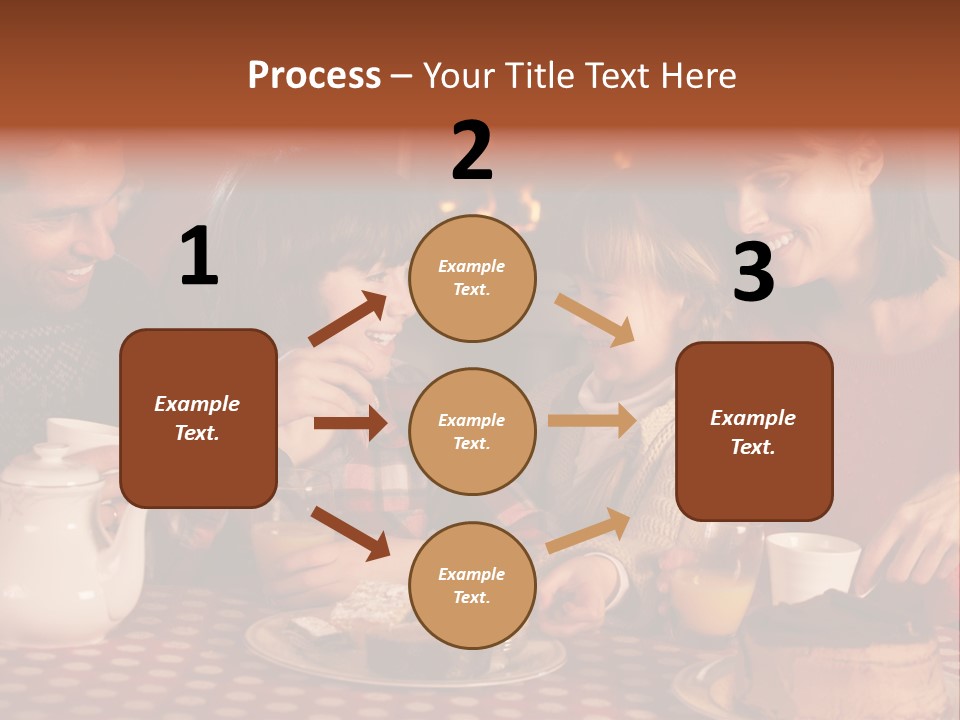 Process – Your Title Text Here

1

Example Text.

2

Example Text.

Example Text.

Example Text.

3

Example Text.